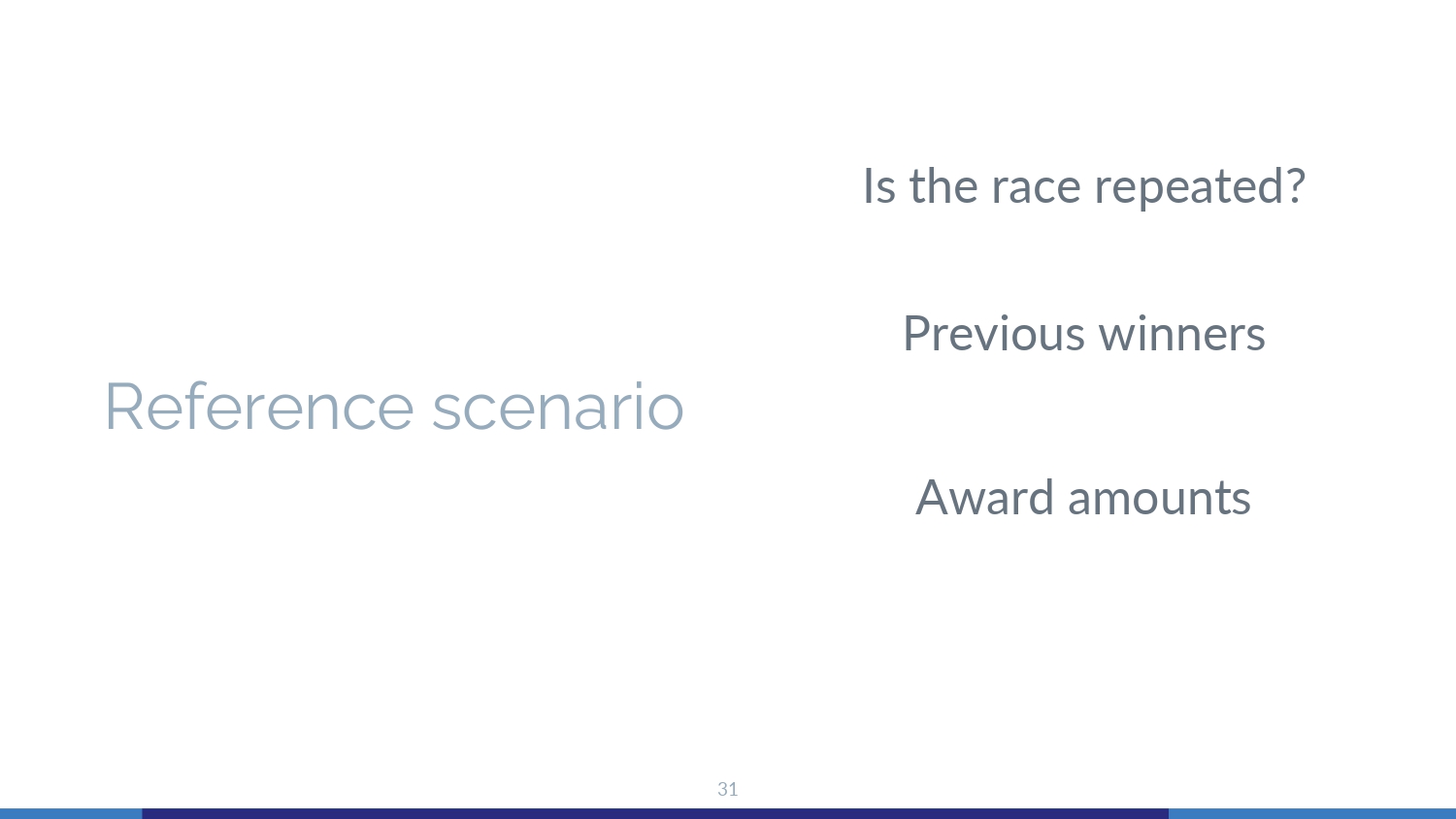 Reference scenario

Is the race repeated?

Previous winners

Award amounts

31